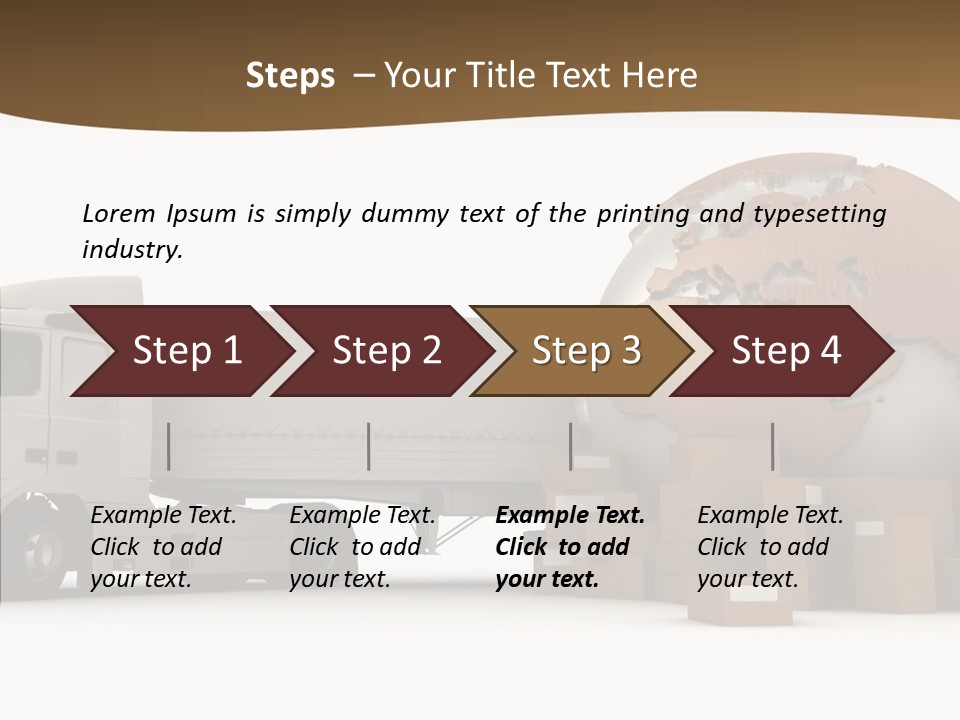 Steps – Your Title Text Here

Lorem Ipsum is simply dummy text of the printing and typesetting industry.

Step 1

Step 2

Step 3

Step 4

Example Text. Click to add your text.

Example Text. Click to add your text.

Example Text. Click to add your text.

Example Text. Click to add your text.